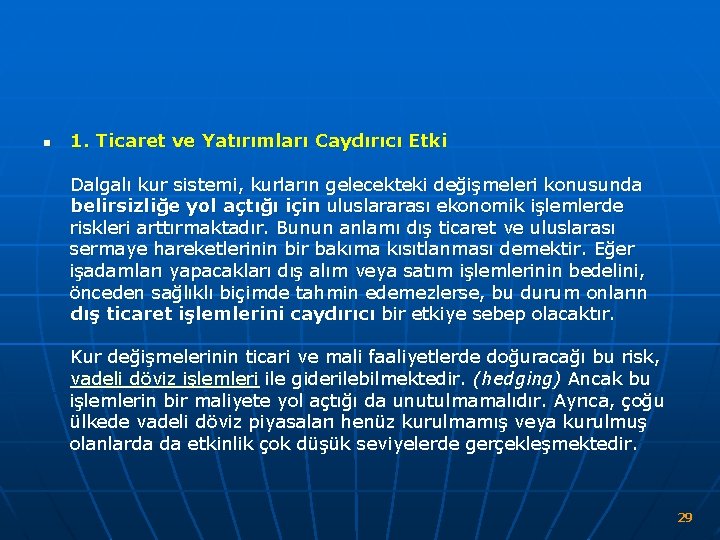 1. Ticaret ve Yatırımları Caydırıcı Etki

Dalgalı kur sistemi, kurların gelecekteki değişmeleri konusunda belirsizliğe yol açtığı için uluslararası ekonomik işlemlerde riskleri arttırmaktadır. Bunun anlamı dış ticaret ve uluslarası sermaye hareketlerinin bir bakıma kısıtlanması demektir. Eğer işadamları yapacakları dış alım veya satım işlemlerinin bedelini, önceden sağlıklı biçimde tahmin edemezlerse, bu durum onların dış ticaret işlemlerini caydırıcı bir etkiye sebep olacaktır.

Kur değişmelerinin ticari ve mali faaliyetlerde doğuracağı bu risk, vadeli döviz işlemleri ile giderilebilmektedir. (hedging) Ancak bu işlemlerin bir maliyete yol açtığı da unutulmamalıdır. Ayrıca, çoğu ülkede vadeli döviz piyasaları henüz kurulmamış veya kurulmuş olanlarda da etkinlik çok düşük seviyelerde gerçekleşmektedir.

29